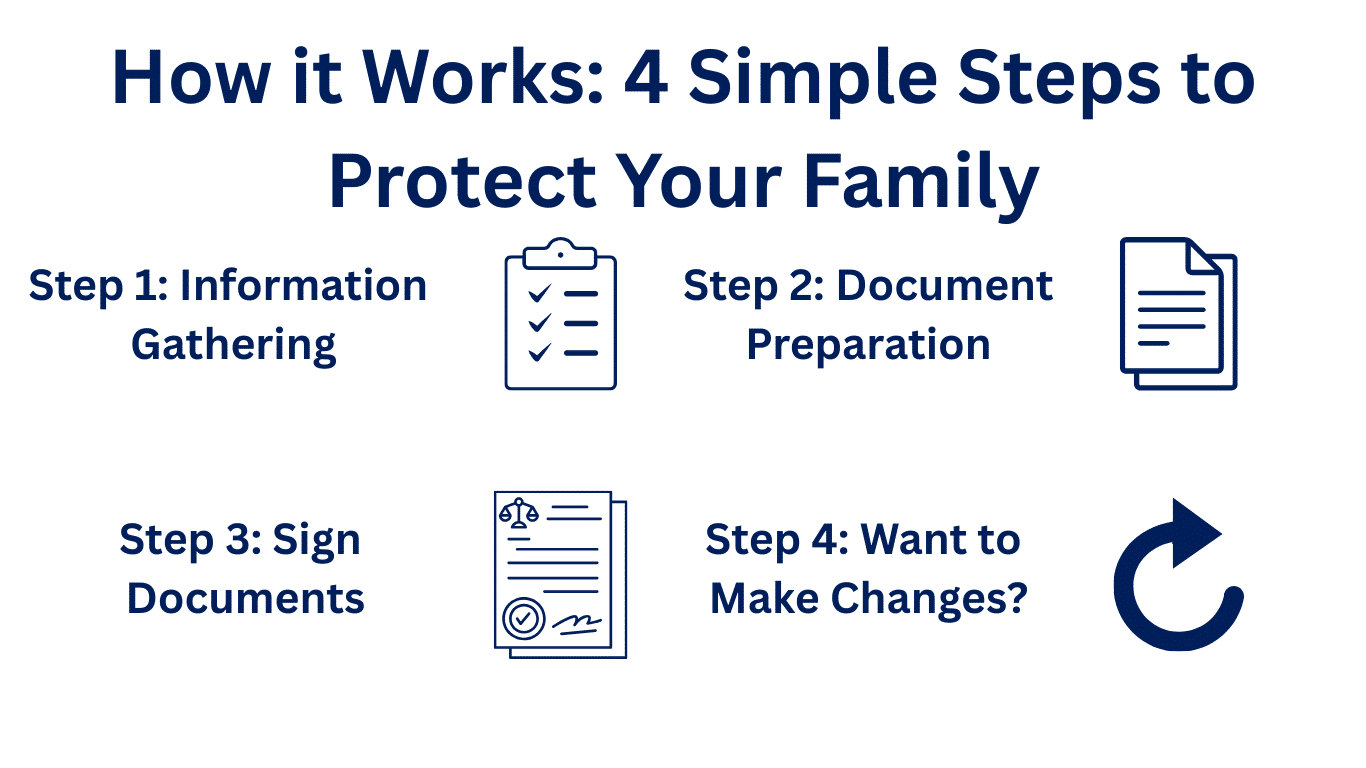 How it Works: 4 Simple Steps to Protect Your Family

Step 1: Information Gathering

Step 2: Document Preparation

Step 3: Sign Documents

Step 4: Want to Make Changes?